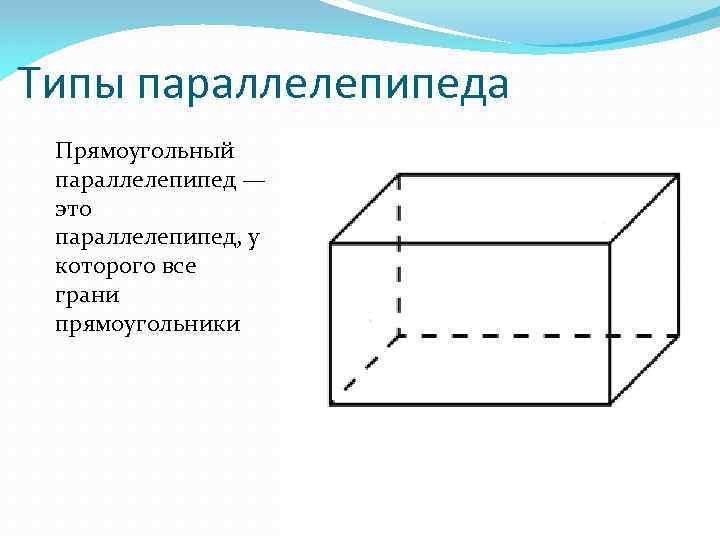 Типы параллелепипеда

Прямоугольный параллелепипед — это параллелепипед, у которого все грани прямоугольники